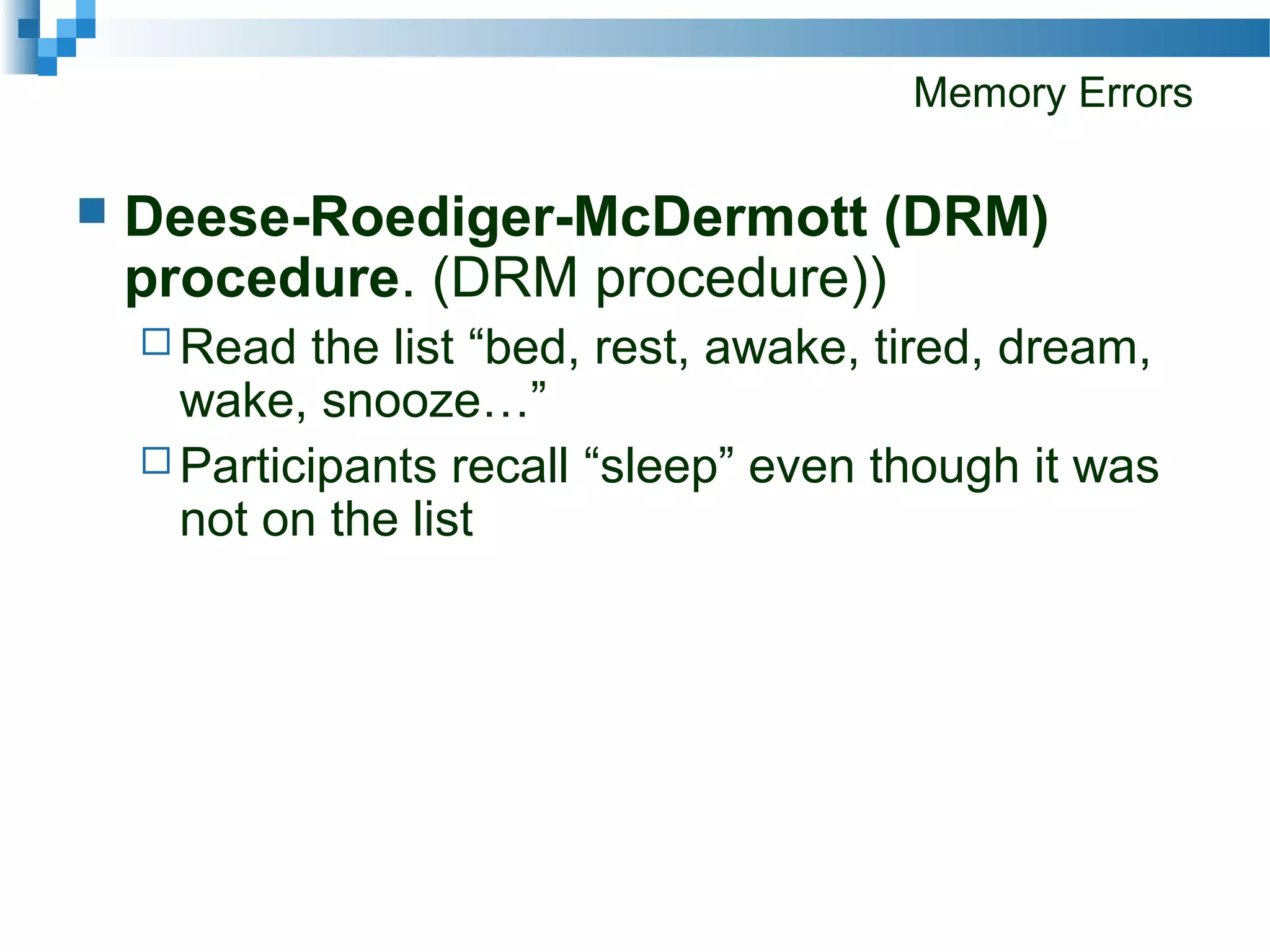 Memory Errors

Deese-Roediger-McDermott (DRM) procedure. (DRM procedure))

Read the list “bed, rest, awake, tired, dream, wake, snooze…”

Participants recall “sleep” even though it was not on the list